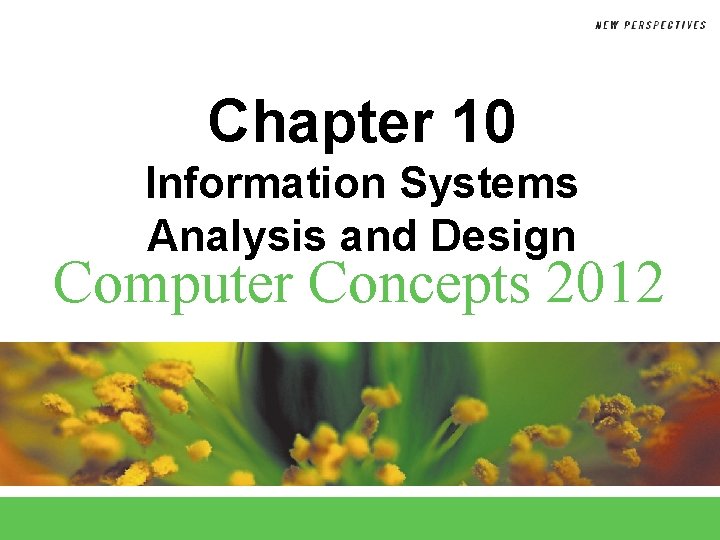 NEW PERSPECTIVES

Chapter 10
Information Systems Analysis and Design

Computer Concepts 2012